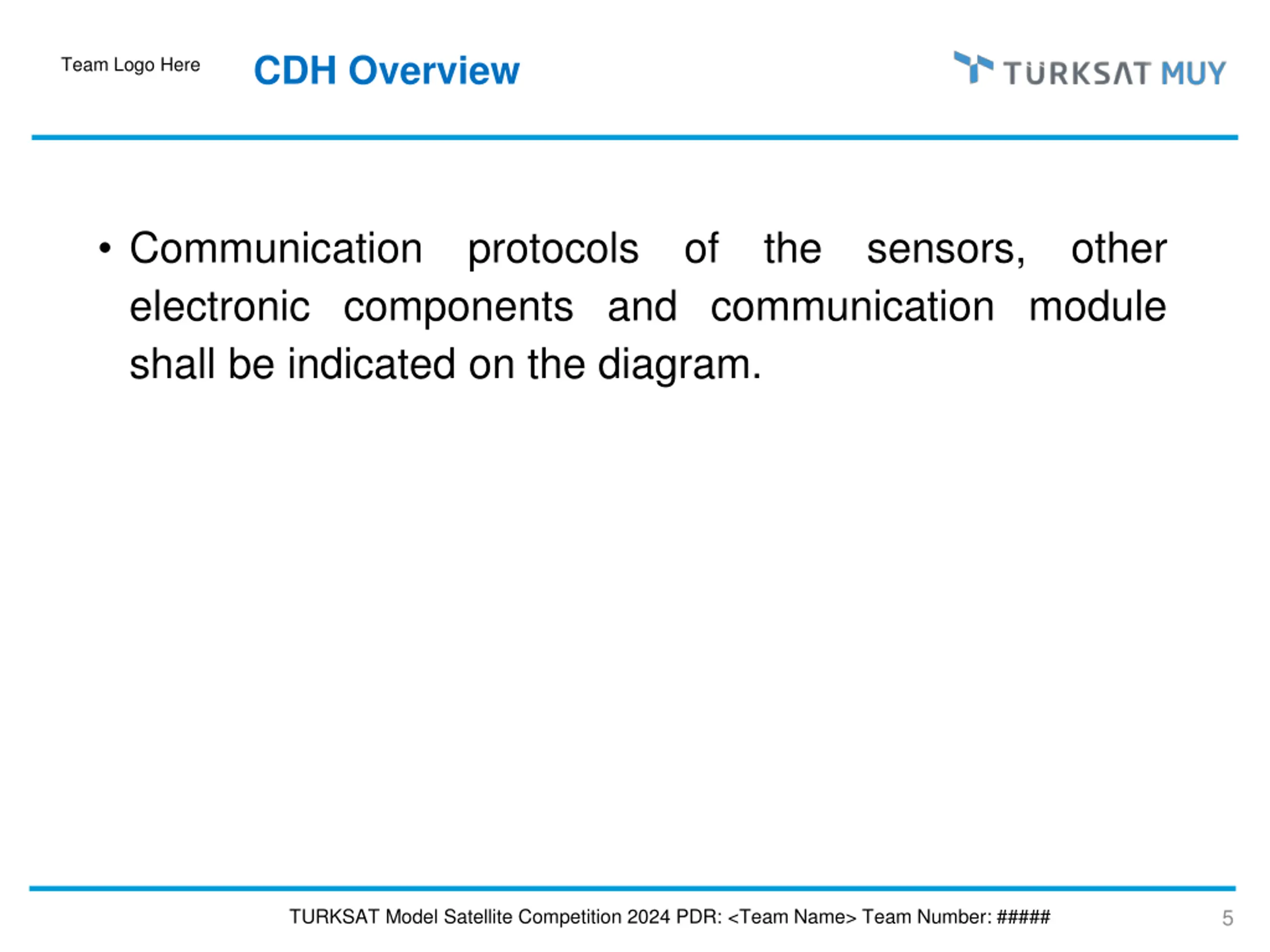 Team Logo Here

CDH Overview

TÜRKSAT MUY

• Communication protocols of the sensors, other electronic components and communication module shall be indicated on the diagram.

TURKSAT Model Satellite Competition 2024 PDR: <Team Name> Team Number: #####

5